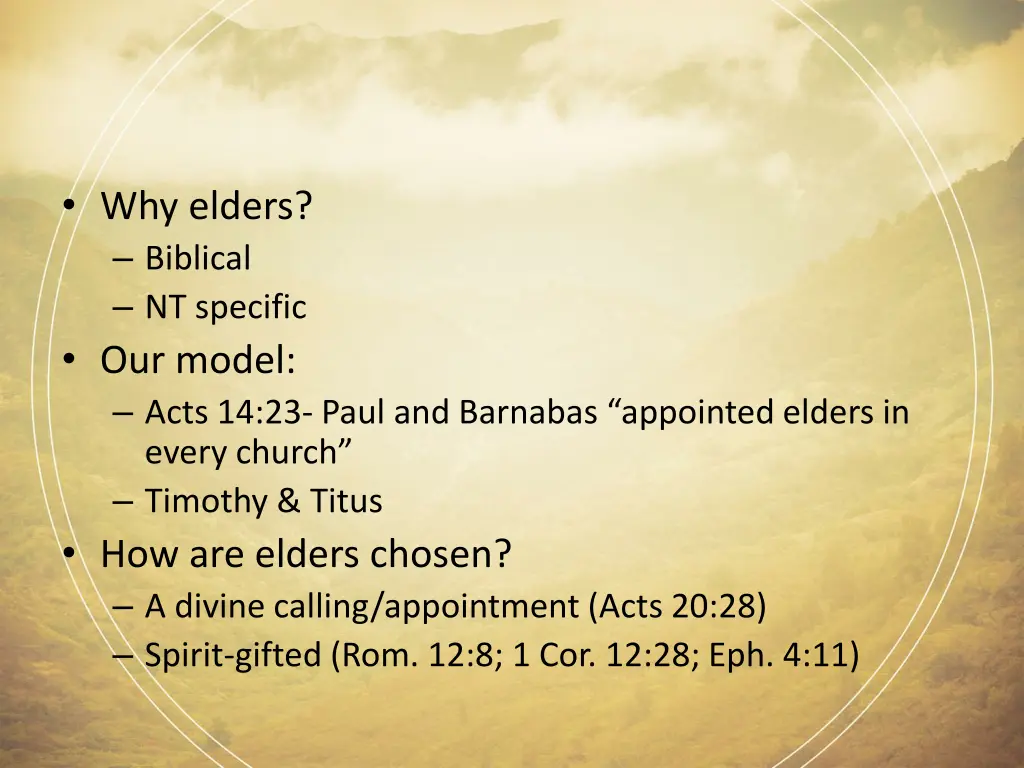 • Why elders?
– Biblical
– NT specific
• Our model:
– Acts 14:23- Paul and Barnabas “appointed elders in every church”
– Timothy & Titus
• How are elders chosen?
– A divine calling/appointment (Acts 20:28)
– Spirit-gifted (Rom. 12:8; 1 Cor. 12:28; Eph. 4:11)